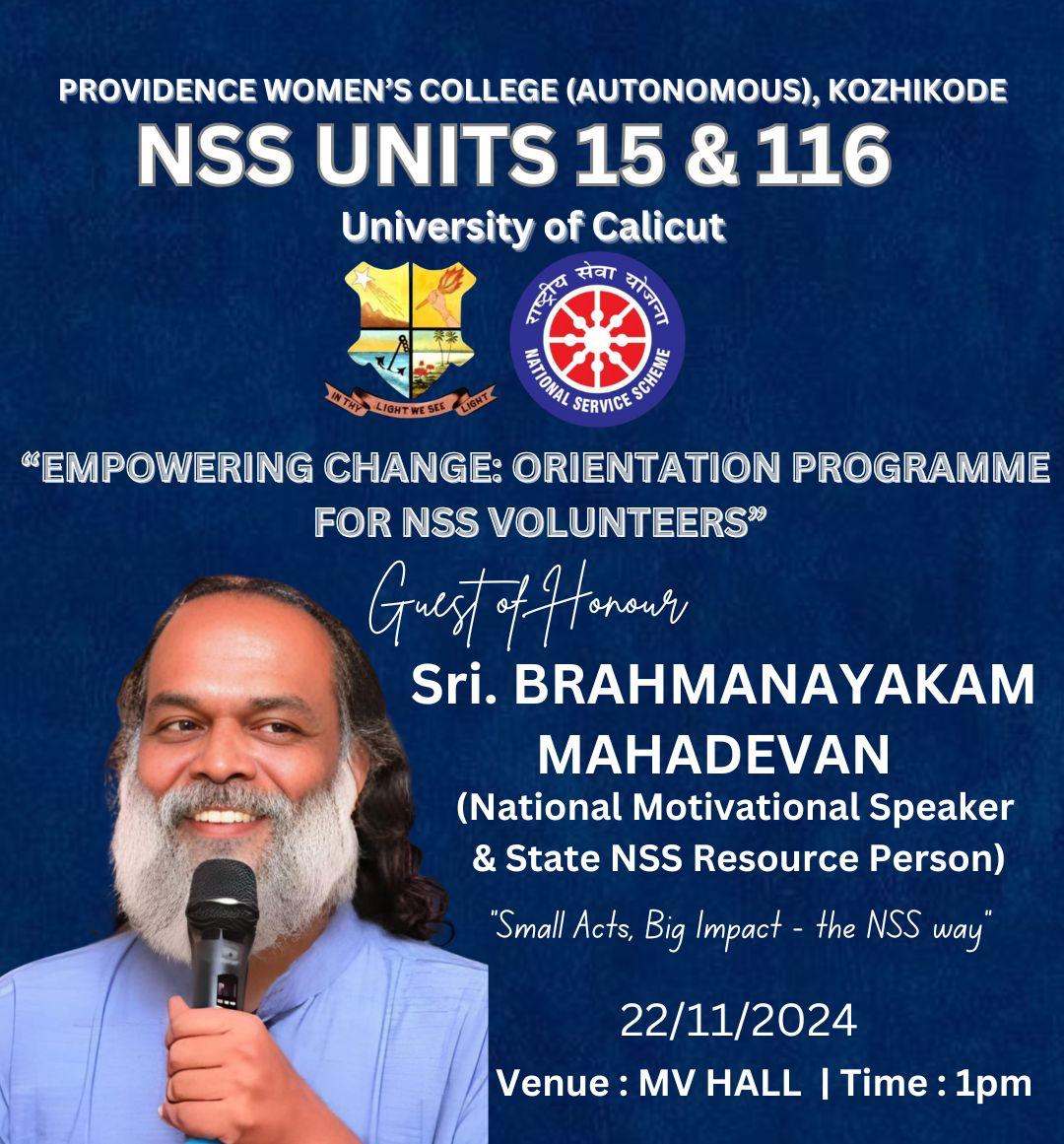 PROVIDENCE WOMEN'S COLLEGE (AUTONOMOUS), KOZHIKODE
NSS UNITS 15 & 116
University of Calicut

IN THY LIGHT WE SEE LIGHT

राष्ट्रीय सेवा योजना
NATIONAL SERVICE SCHEME

"EMPOWERING CHANGE: ORIENTATION PROGRAMME FOR NSS VOLUNTEERS"

Guest of Honour
Sri. BRAHMANAYAKAM MAHADEVAN
(National Motivational Speaker & State NSS Resource Person)

"Small Acts, Big Impact - the NSS way"

22/11/2024
Venue : MV HALL | Time : 1pm